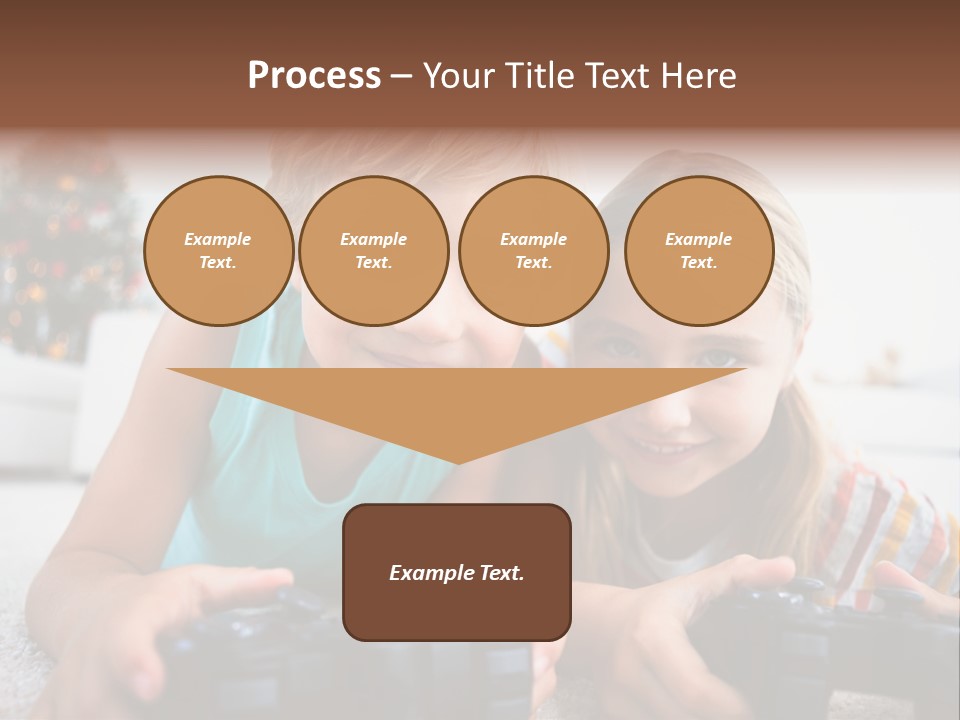 Process – Your Title Text Here

Example Text.

Example Text.

Example Text.

Example Text.

Example Text.